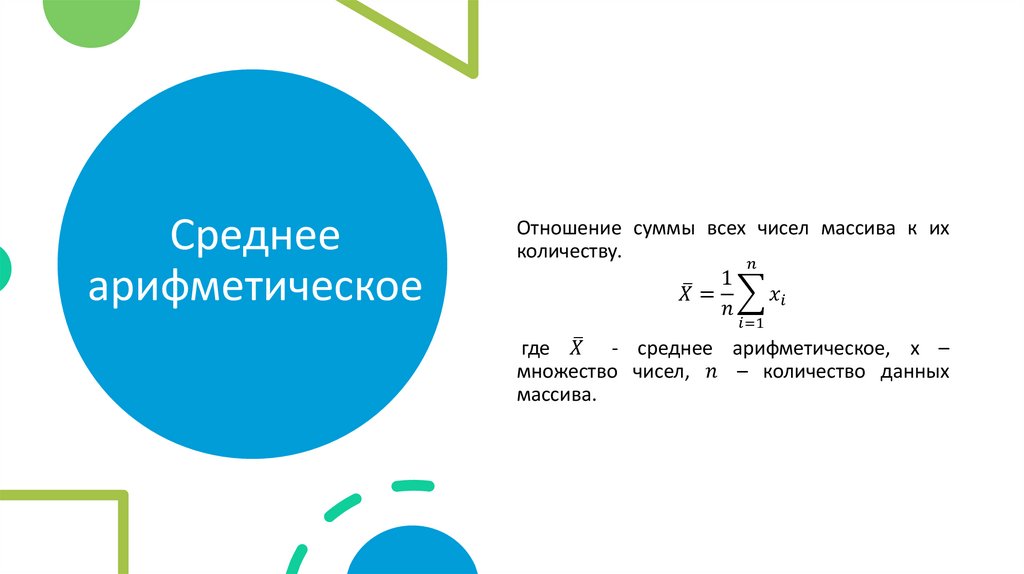 Среднее арифметическое

Отношение суммы всех чисел массива к их количеству.

$\bar{X} = \frac{1}{n}\sum_{i=1}^{n} x_i$

где $\bar{X}$ - среднее арифметическое, x – множество чисел, $n$ – количество данных массива.